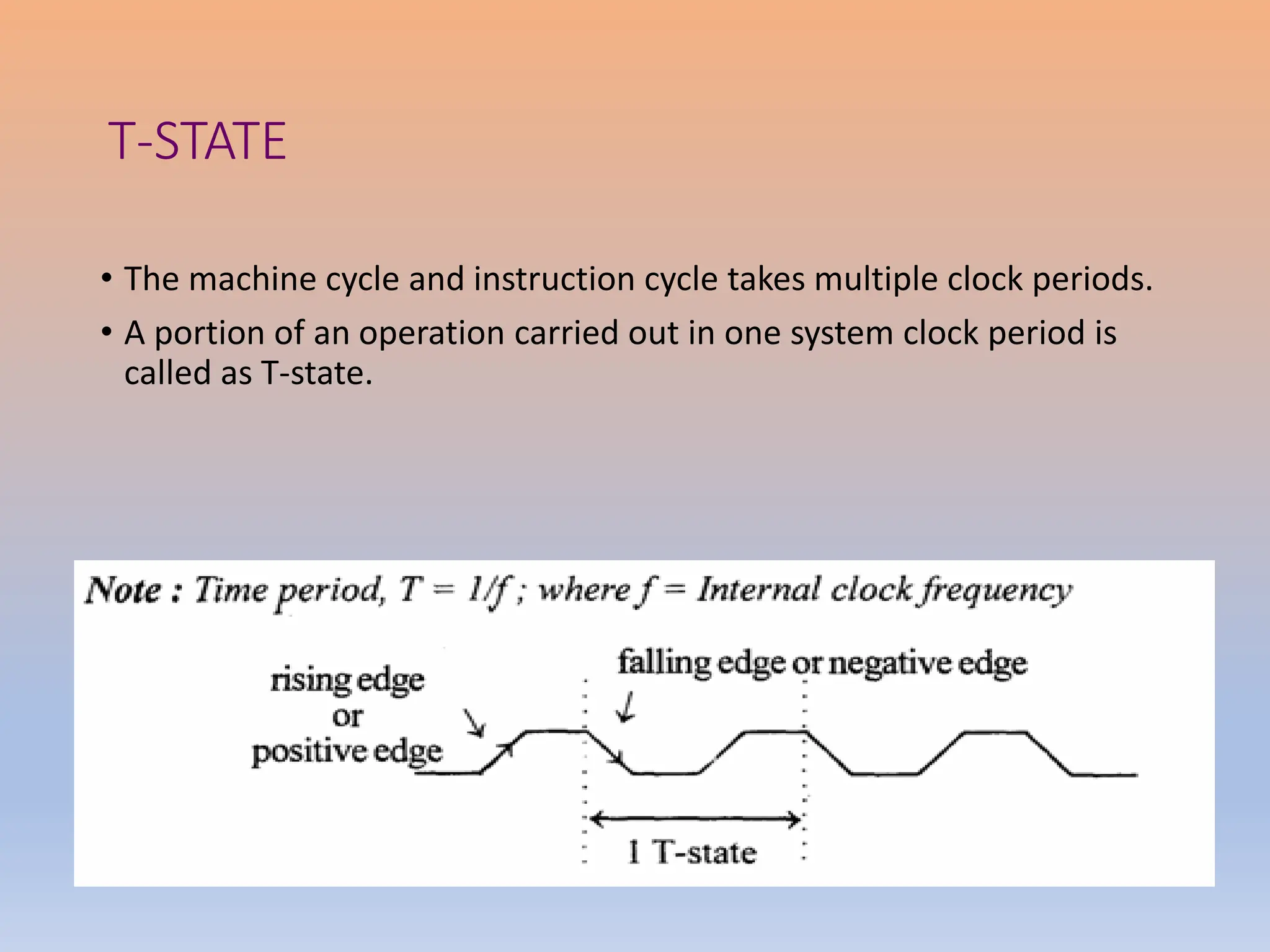 T-STATE

• The machine cycle and instruction cycle takes multiple clock periods.
• A portion of an operation carried out in one system clock period is called as T-state.

Note : Time period, $T = 1/f$ ; where $f$ = Internal clock frequency

rising edge or positive edge

falling edge or negative edge

1 T-state